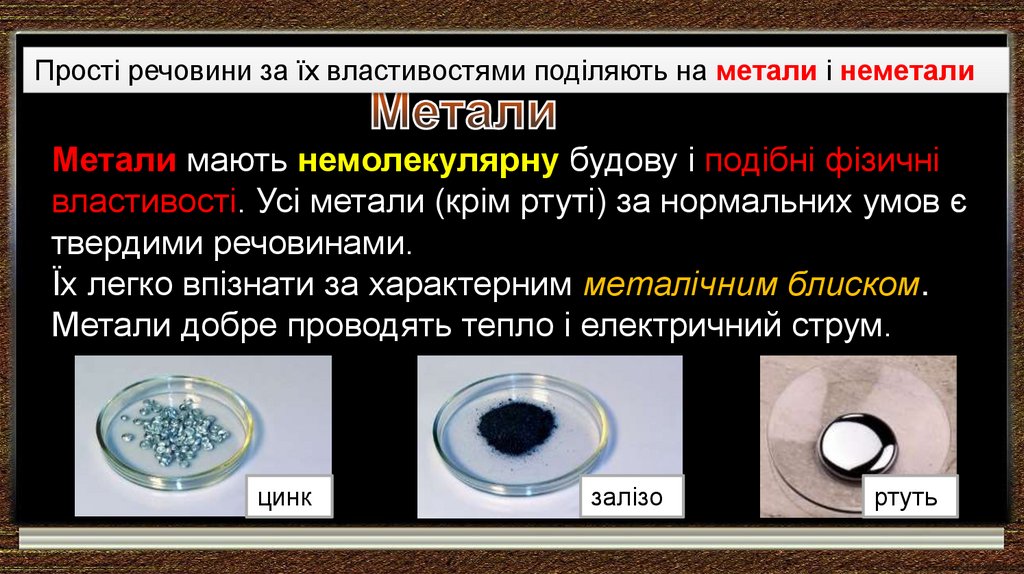 Прості речовини за їх властивостями поділяють на метали і неметали

Метали

Метали мають немолекулярну будову і подібні фізичні властивості. Усі метали (крім ртуті) за нормальних умов є твердими речовинами.
Їх легко впізнати за характерним металічним блиском.
Метали добре проводять тепло і електричний струм.

цинк

залізо

ртуть